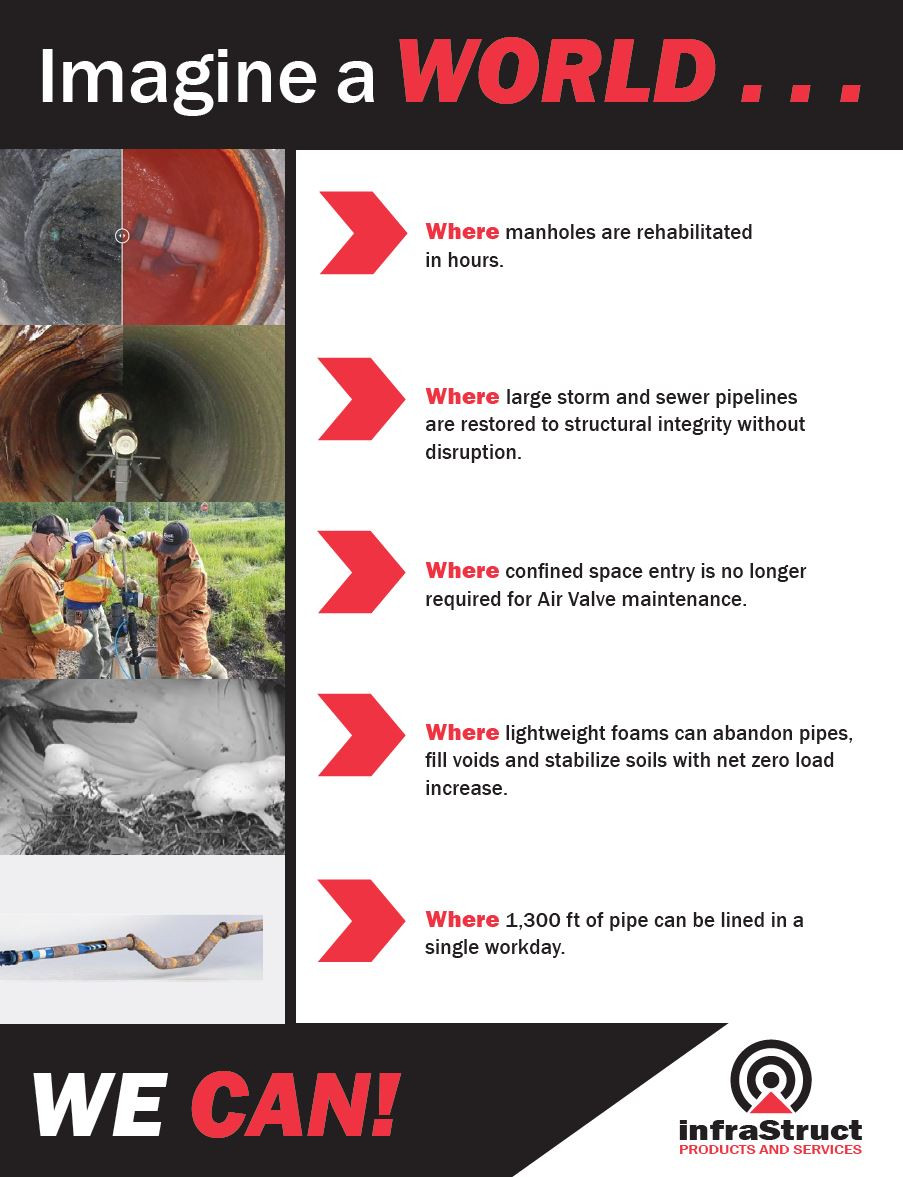 Imagine a WORLD . . .

Where manholes are rehabilitated in hours.

Where large storm and sewer pipelines are restored to structural integrity without disruption.

Where confined space entry is no longer required for Air Valve maintenance.

Where lightweight foams can abandon pipes, fill voids and stabilize soils with net zero load increase.

Where 1,300 ft of pipe can be lined in a single workday.

WE CAN!

infraStruct
PRODUCTS AND SERVICES